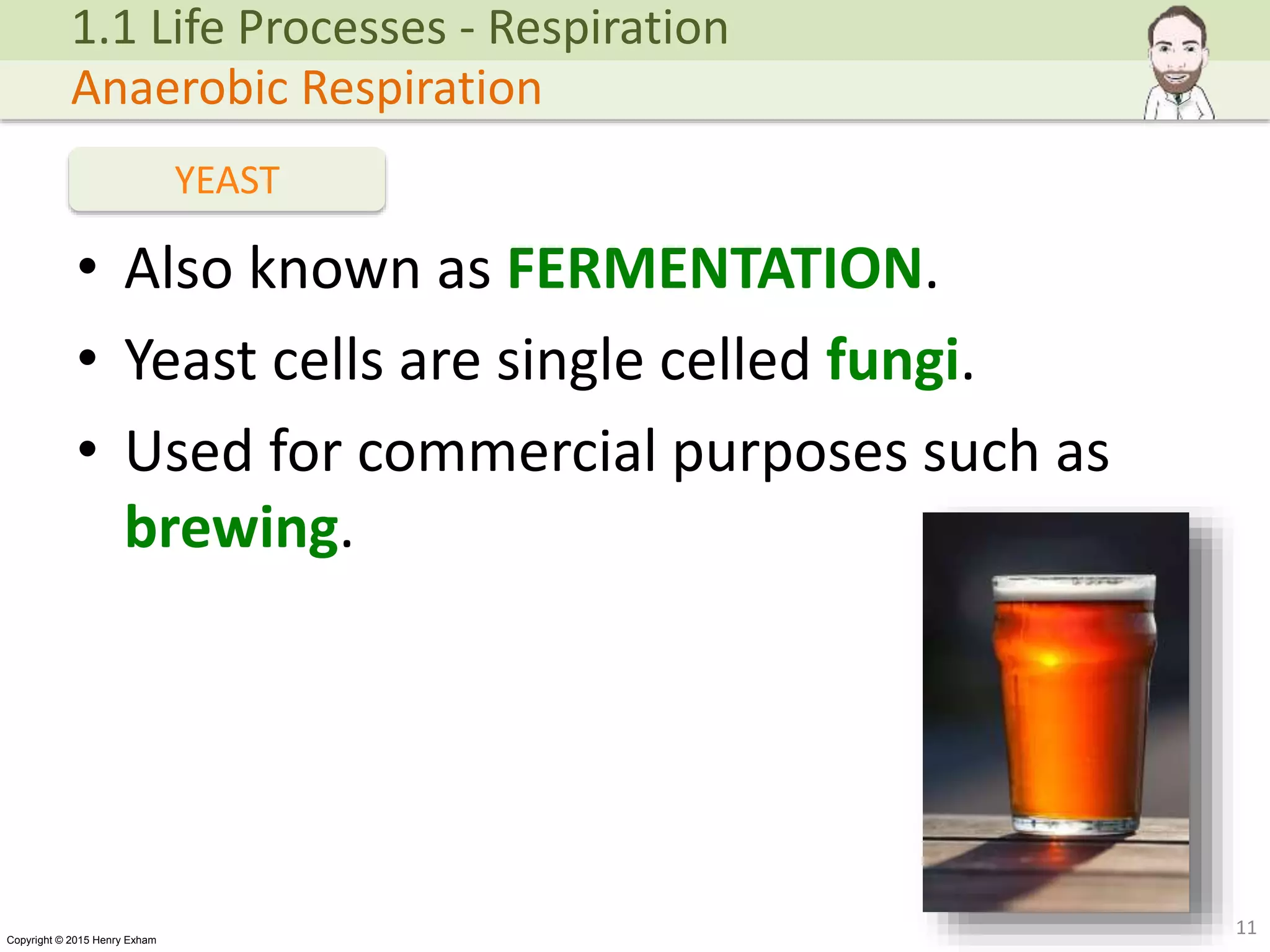 1.1 Life Processes - Respiration
Anaerobic Respiration

YEAST

• Also known as FERMENTATION.
• Yeast cells are single celled fungi.
• Used for commercial purposes such as brewing.

Copyright © 2015 Henry Exham

11